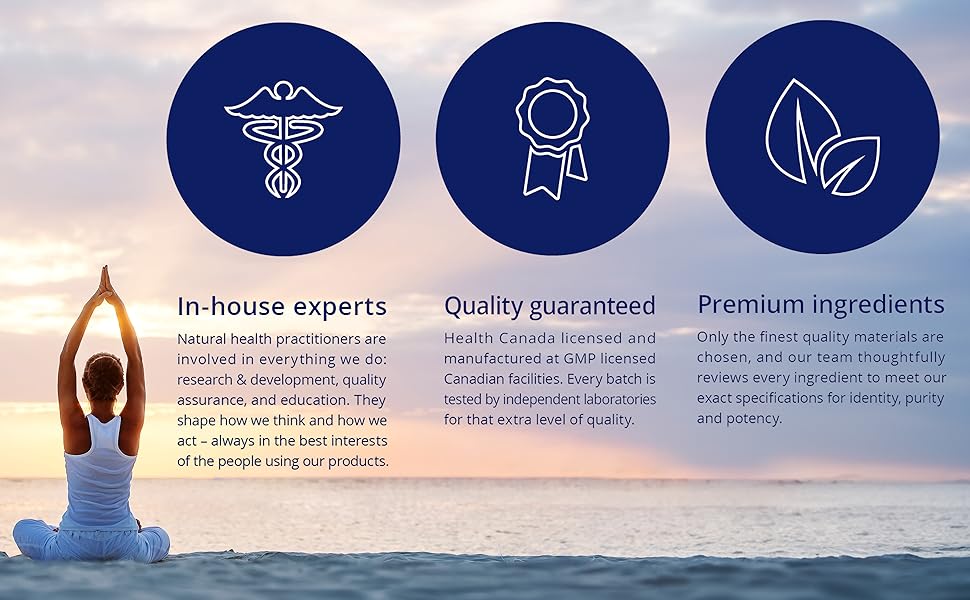 In-house experts

Natural health practitioners are involved in everything we do: research & development, quality assurance, and education. They shape how we think and how we act – always in the best interests of the people using our products.

Quality guaranteed

Health Canada licensed and manufactured at GMP licensed Canadian facilities. Every batch is tested by independent laboratories for that extra level of quality.

Premium ingredients

Only the finest quality materials are chosen, and our team thoughtfully reviews every ingredient to meet our exact specifications for identity, purity and potency.